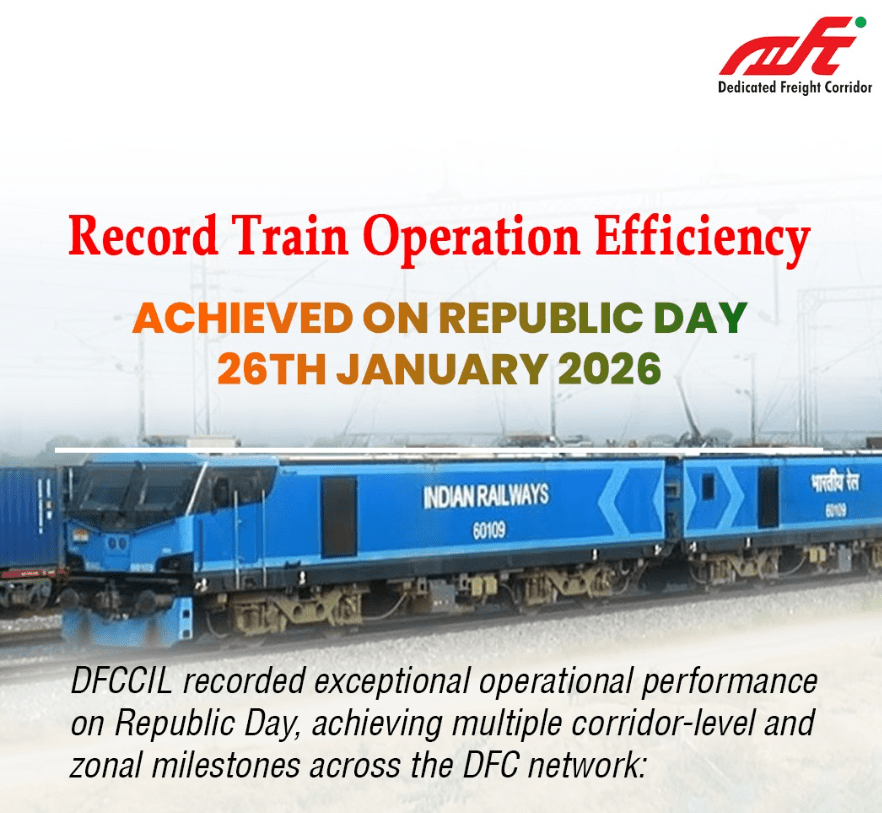 Dedicated Freight Corridor

Record Train Operation Efficiency

ACHIEVED ON REPUBLIC DAY
26TH JANUARY 2026

INDIAN RAILWAYS
60109

भारतीय रेल
60109

DFCCIL recorded exceptional operational performance on Republic Day, achieving multiple corridor-level and zonal milestones across the DFC network: